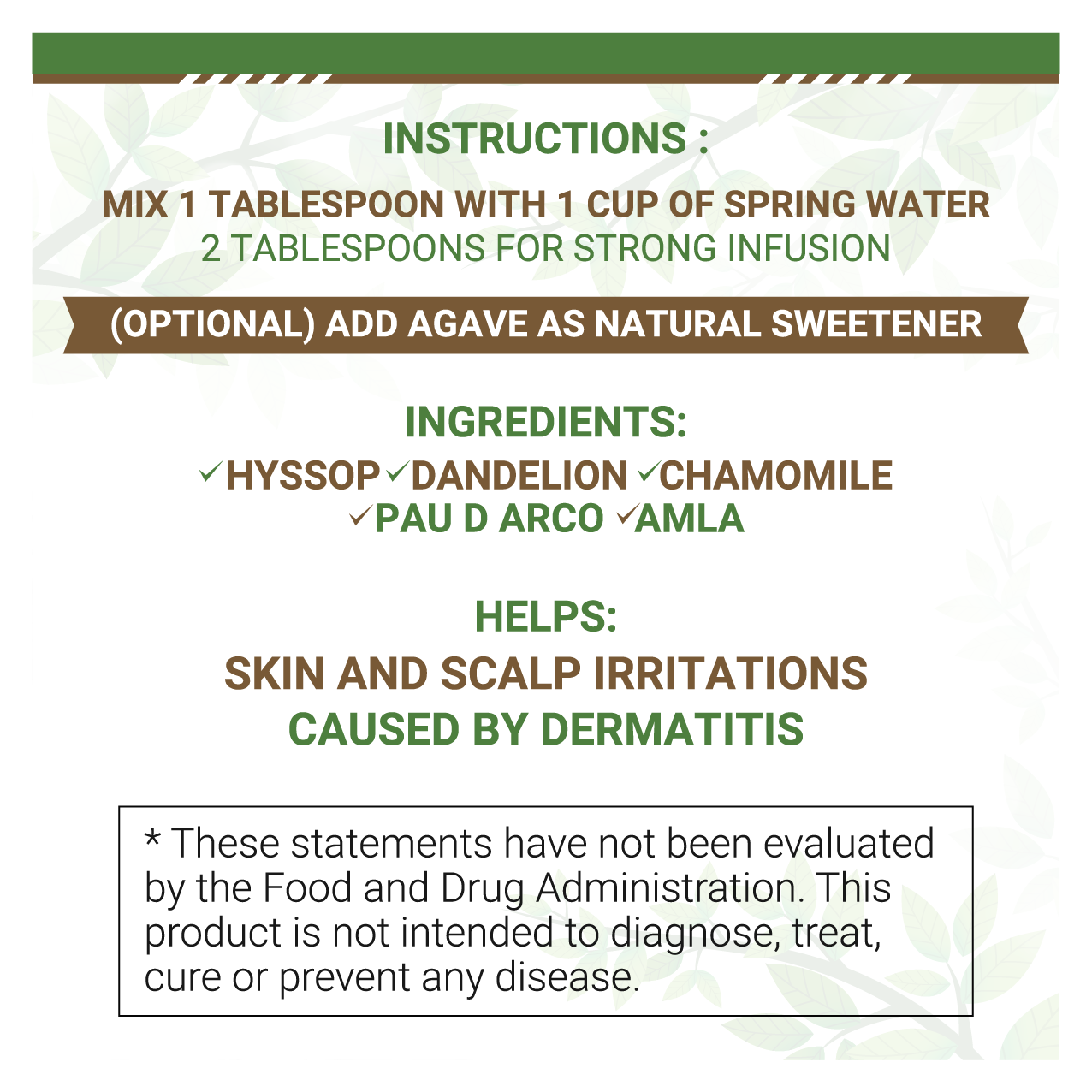 INSTRUCTIONS :

MIX 1 TABLESPOON WITH 1 CUP OF SPRING WATER
2 TABLESPOONS FOR STRONG INFUSION

(OPTIONAL) ADD AGAVE AS NATURAL SWEETENER

INGREDIENTS:
✓HYSSOP ✓DANDELION ✓CHAMOMILE
✓PAU D ARCO ✓AMLA

HELPS:
SKIN AND SCALP IRRITATIONS
CAUSED BY DERMATITIS

* These statements have not been evaluated by the Food and Drug Administration. This product is not intended to diagnose, treat, cure or prevent any disease.